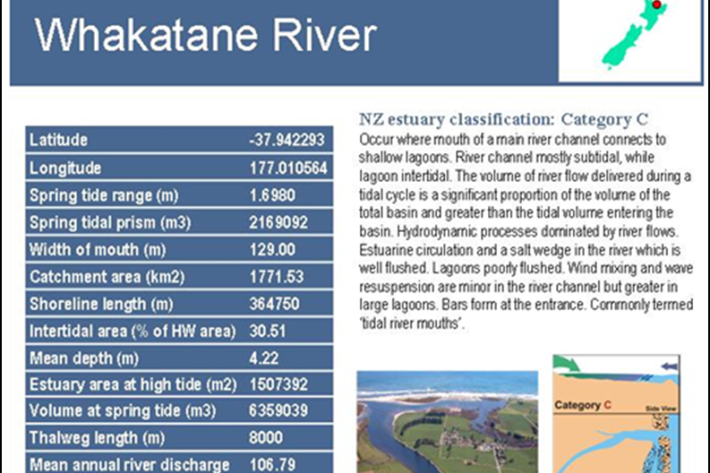 Whakatane River

| Latitude | -37.942293 |
|---|---|
| Longitude | 177.010564 |
| Spring tide range (m) | 1.6980 |
| Spring tidal prism (m3) | 2169092 |
| Width of mouth (m) | 129.00 |
| Catchment area (km2) | 1771.53 |
| Shoreline length (m) | 364750 |
| Intertidal area (% of HW area) | 30.51 |
| Mean depth (m) | 4.22 |
| Estuary area at high tide (m2) | 1507392 |
| Volume at spring tide (m3) | 6359039 |
| Thalweg length (m) | 8000 |
| Mean annual river discharge | 106.79 |

NZ estuary classification: Category C

Occur where mouth of a main river channel connects to shallow lagoons. River channel mostly subtidal, while lagoon intertidal. The volume of river flow delivered during a tidal cycle is a significant proportion of the volume of the total basin and greater than the tidal volume entering the basin. Hydrodynamic processes dominated by river flows. Estuarine circulation and a salt wedge in the river which is well flushed. Lagoons poorly flushed. Wind mixing and wave resuspension are minor in the river channel but greater in large lagoons. Bars form at the entrance. Commonly termed 'tidal river mouths'.

Category C

Side View